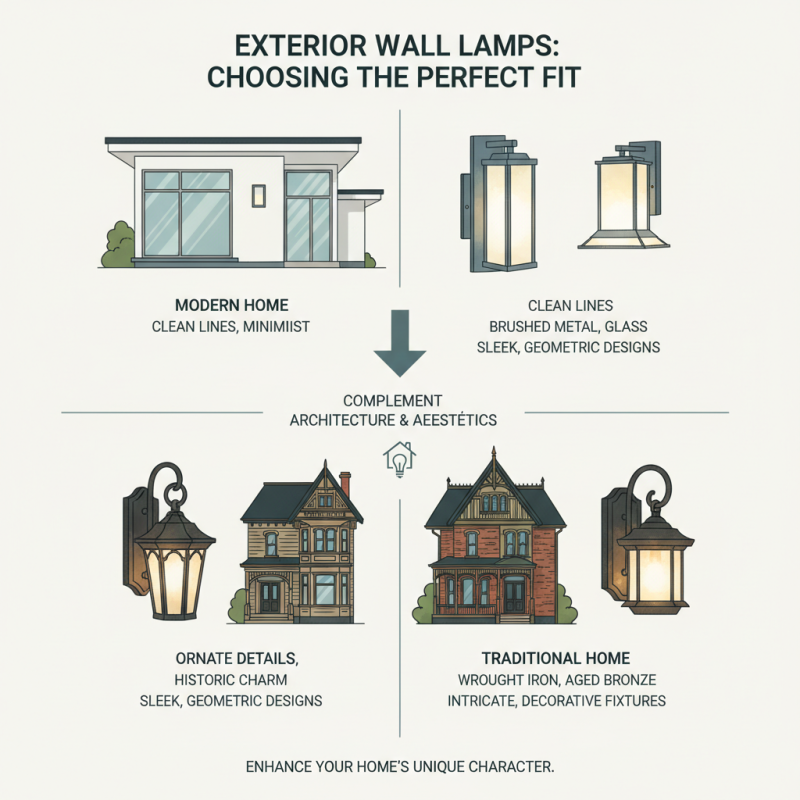 EXTERIOR WALL LAMPS: CHOOSING THE PERFECT FIT

MODERN HOME
CLEAN LINES, MINIMIIST

CLEAN LINES
BRUSHED METAL, GLASS
SLEEK, GEOMETRIC DESIGNS

COMPLEMENT
ARCHITECTURE & AEESTÉTICS

ORNATE DETAILS,
HISTORIC CHARM
SLEEK, GEOMETRIC DESIGNS

TRADITIONAL HOME
WROUGHT IRON, AGED BRONZE
INTRICATE, DECORATIVE FIXTURES

ENHANCE YOUR HOME'S UNIQUE CHARACTER.